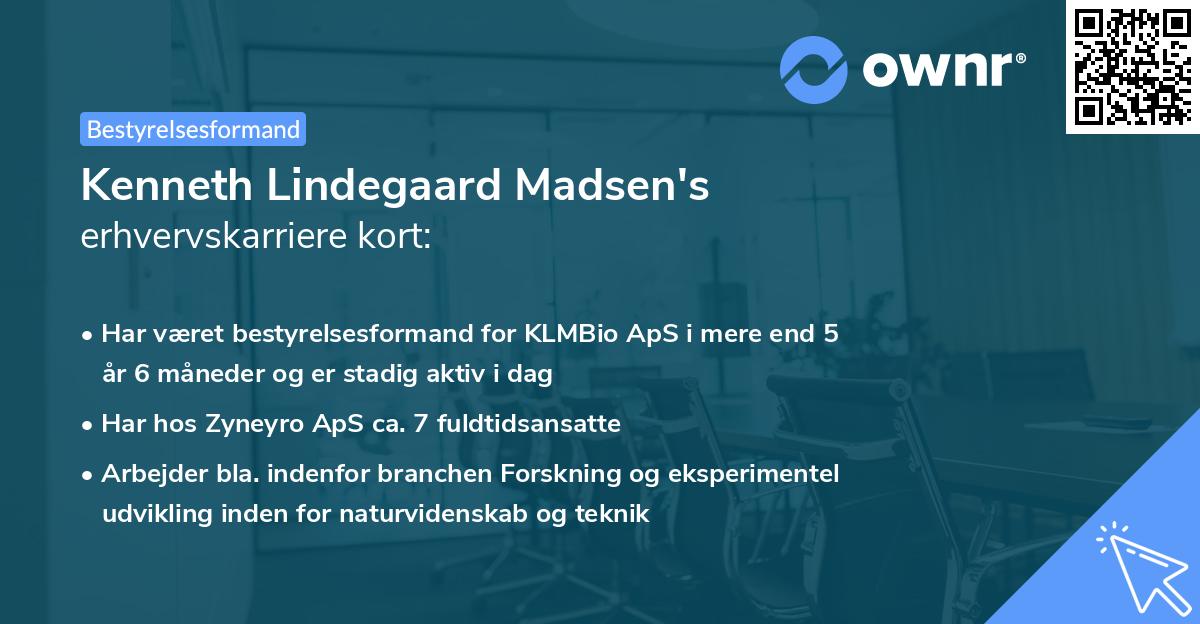 ownr®

Bestyrelsesformand

Kenneth Lindegaard Madsen's erhvervskarriere kort:

• Har været bestyrelsesformand for KLMBio ApS i mere end 5 år 6 måneder og er stadig aktiv i dag

• Har hos Zyneyro ApS ca. 7 fuldtidsansatte

• Arbejder bla. indenfor branchen Forskning og eksperimentel udvikling inden for naturvidenskab og teknik